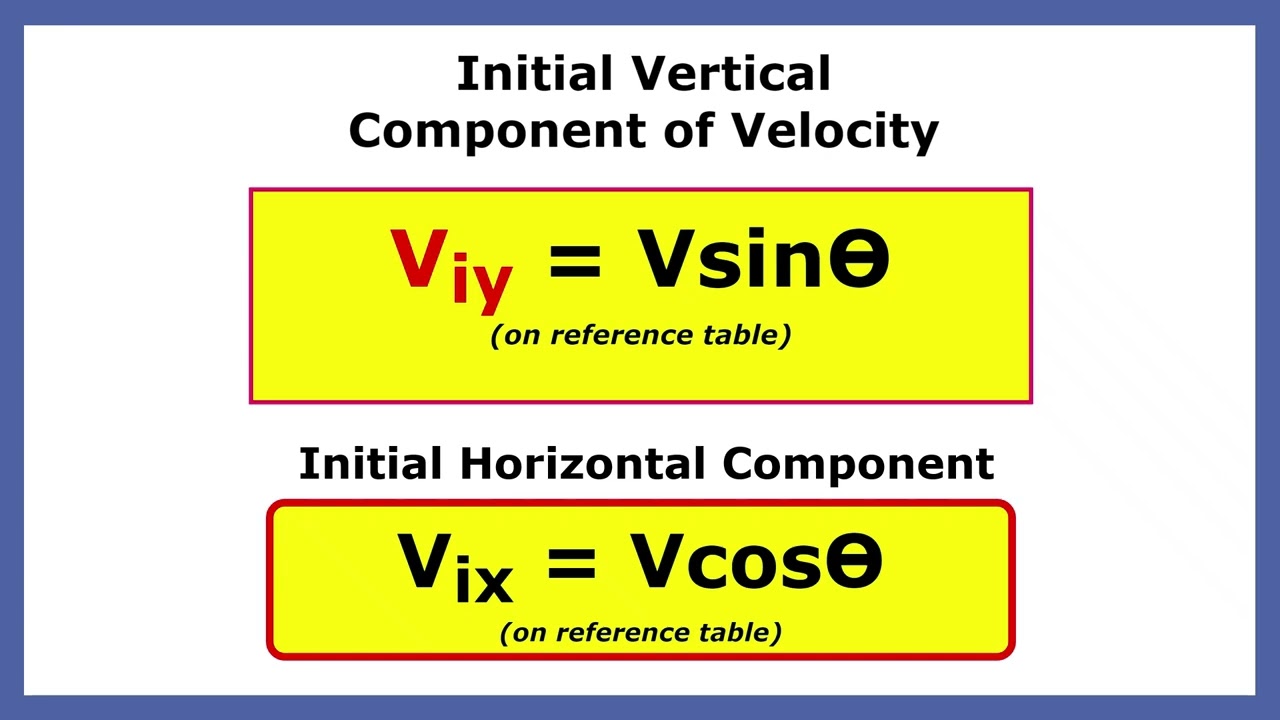 Initial Vertical Component of Velocity

$V_{iy} = V\sin\theta$

(on reference table)

Initial Horizontal Component

$V_{ix} = V\cos\theta$

(on reference table)